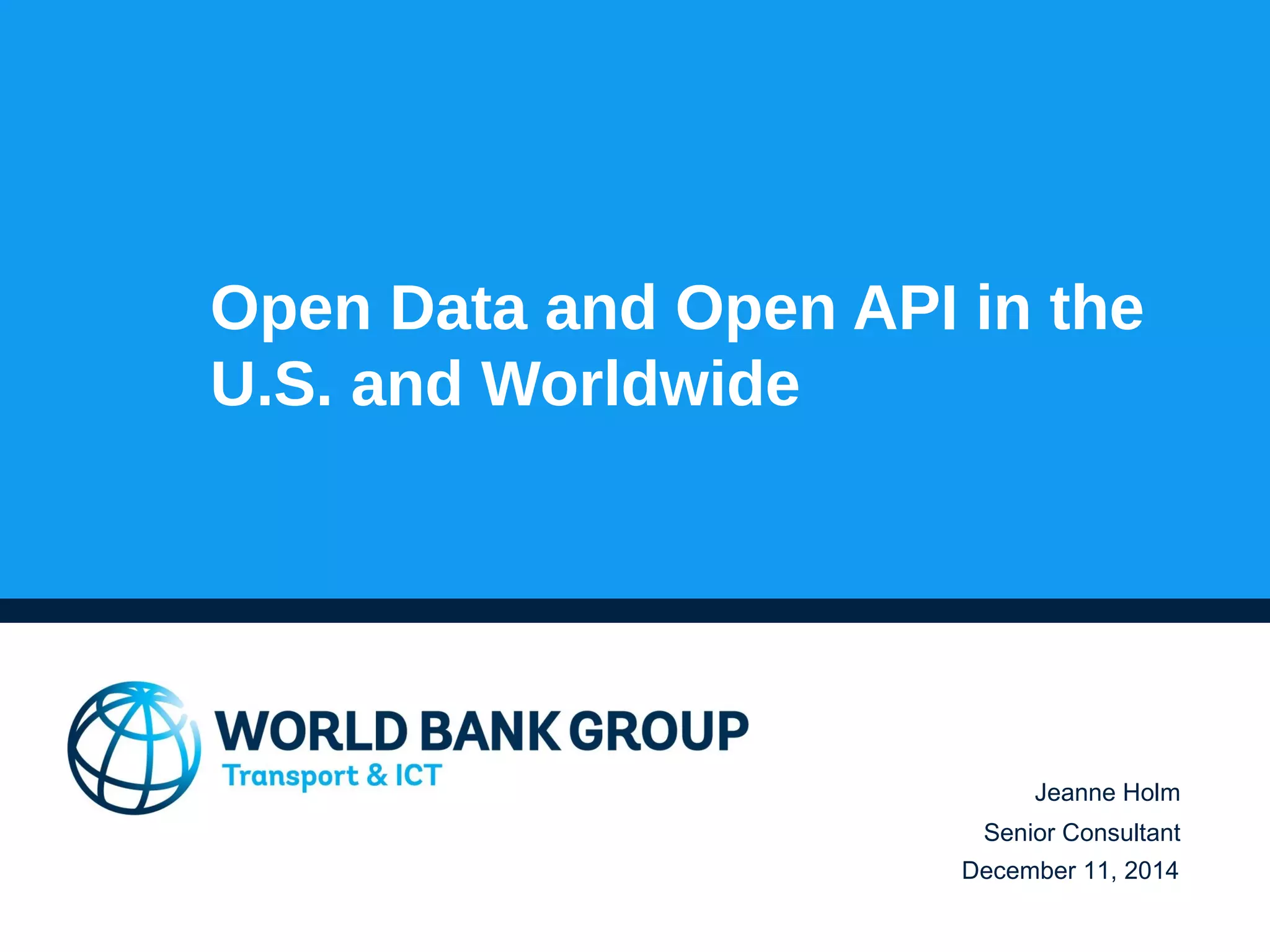 Open Data and Open API in the U.S. and Worldwide

WORLD BANK GROUP
Transport & ICT

Jeanne Holm
Senior Consultant
December 11, 2014